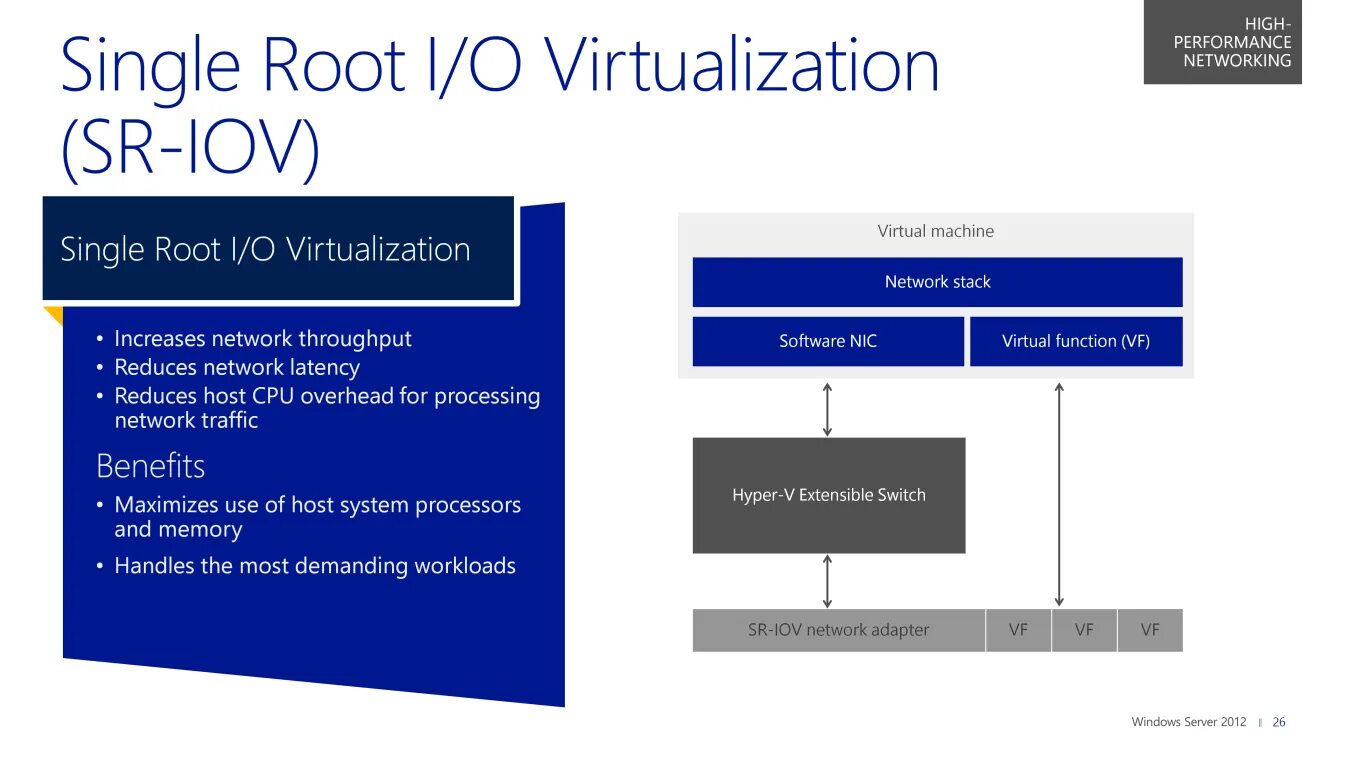 Single Root I/O Virtualization (SR-IOV)

HIGH-PERFORMANCE NETWORKING

Single Root I/O Virtualization

• Increases network throughput
• Reduces network latency
• Reduces host CPU overhead for processing network traffic

Benefits

• Maximizes use of host system processors and memory
• Handles the most demanding workloads

Virtual machine

Network stack

Software NIC

Virtual function (VF)

Hyper-V Extensible Switch

SR-IOV network adapter

VF

VF

VF

Windows Server 2012 | 26